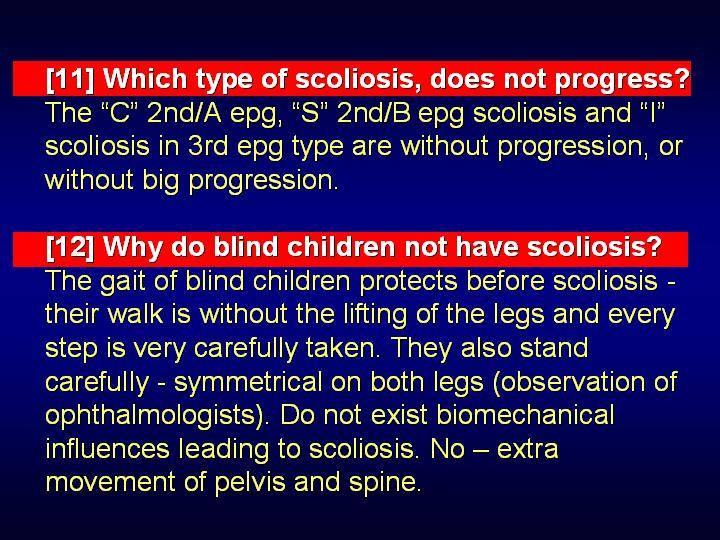 [11] Which type of scoliosis, does not progress?
The “C” 2nd/A epg, “S” 2nd/B epg scoliosis and “I” scoliosis in 3rd epg type are without progression, or without big progression.

[12] Why do blind children not have scoliosis?
The gait of blind children protects before scoliosis - their walk is without the lifting of the legs and every step is very carefully taken. They also stand carefully - symmetrical on both legs (observation of ophthalmologists). Do not exist biomechanical influences leading to scoliosis. No – extra movement of pelvis and spine.